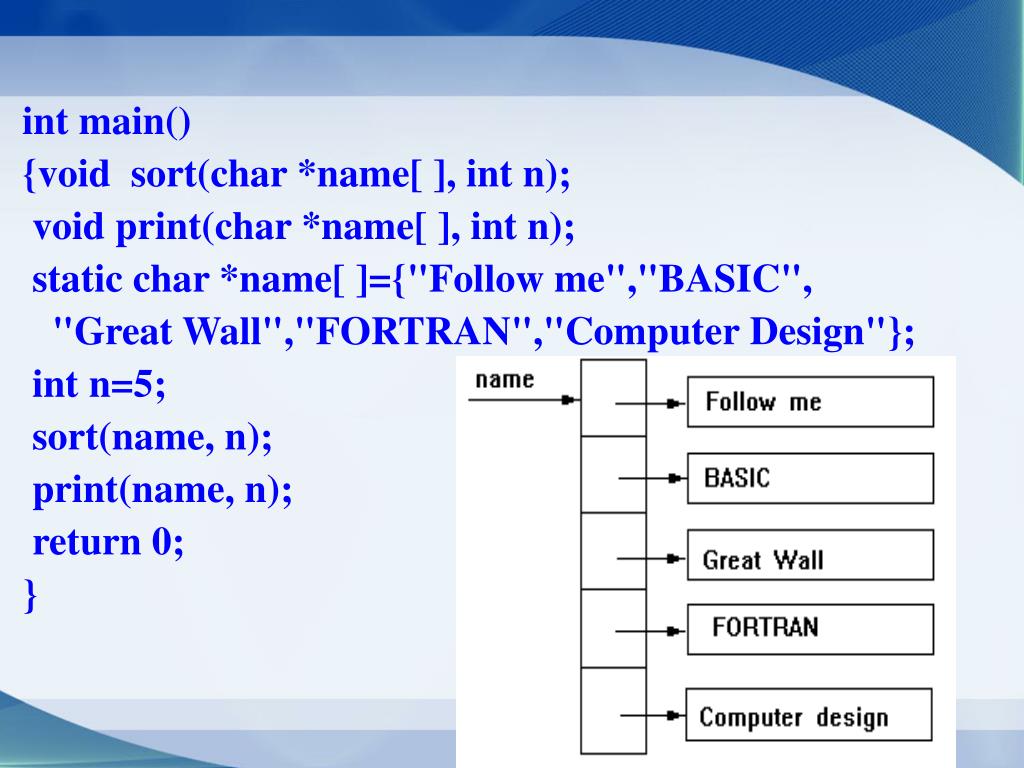 int main()
{void sort(char *name[ ], int n);
void print(char *name[ ], int n);
static char *name[ ]={"Follow me","BASIC",
"Great Wall","FORTRAN","Computer Design"};
int n=5;
sort(name, n);
print(name, n);
return 0;
}

name

Follow me

BASIC

Great Wall

FORTRAN

Computer design